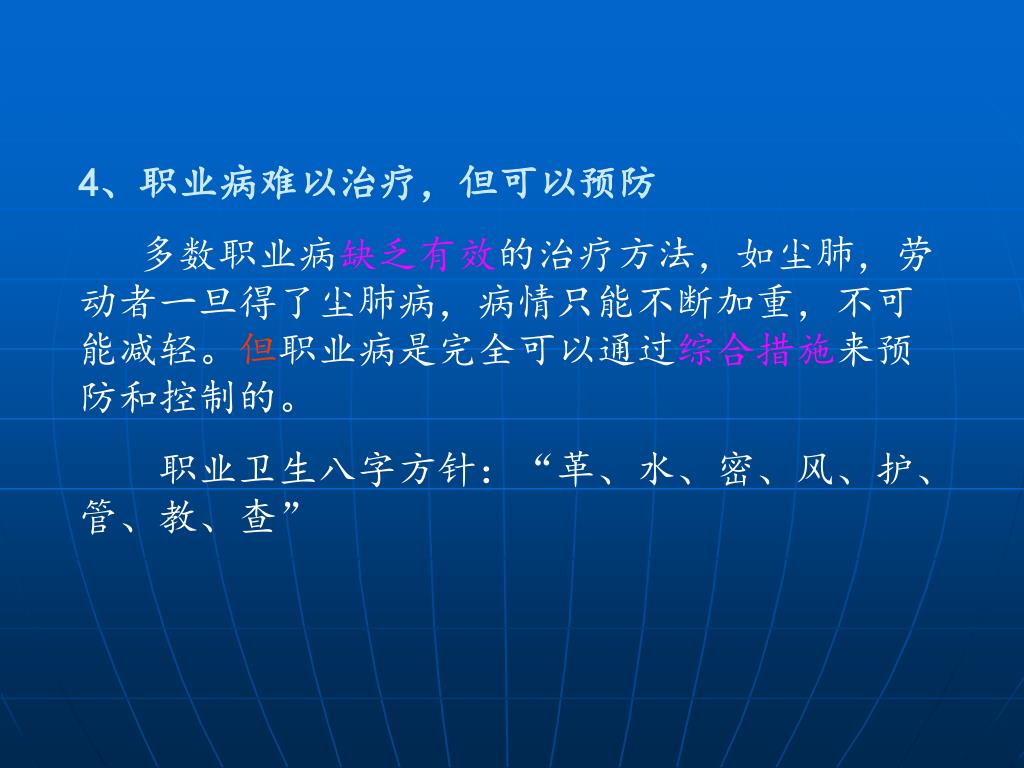 4、职业病难以治疗，但可以预防

多数职业病缺乏有效的治疗方法，如尘肺，劳动者一旦得了尘肺病，病情只能不断加重，不可能减轻。但职业病是完全可以通过综合措施来预防和控制的。

职业卫生八字方针：“革、水、密、风、护、管、教、查”